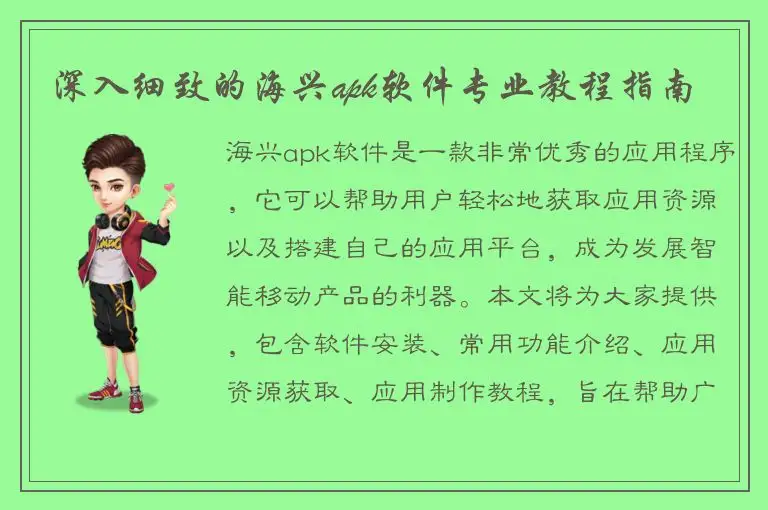 深入细致的海兴apk软件专业教程指南

海兴apk软件是一款非常优秀的应用程序，它可以帮助用户轻松地获取应用资源以及搭建自己的应用平台，成为发展智能移动产品的利器。本文将为大家提供，包含软件安装、常用功能介绍、应用资源获取、应用制作教程，旨在帮助广